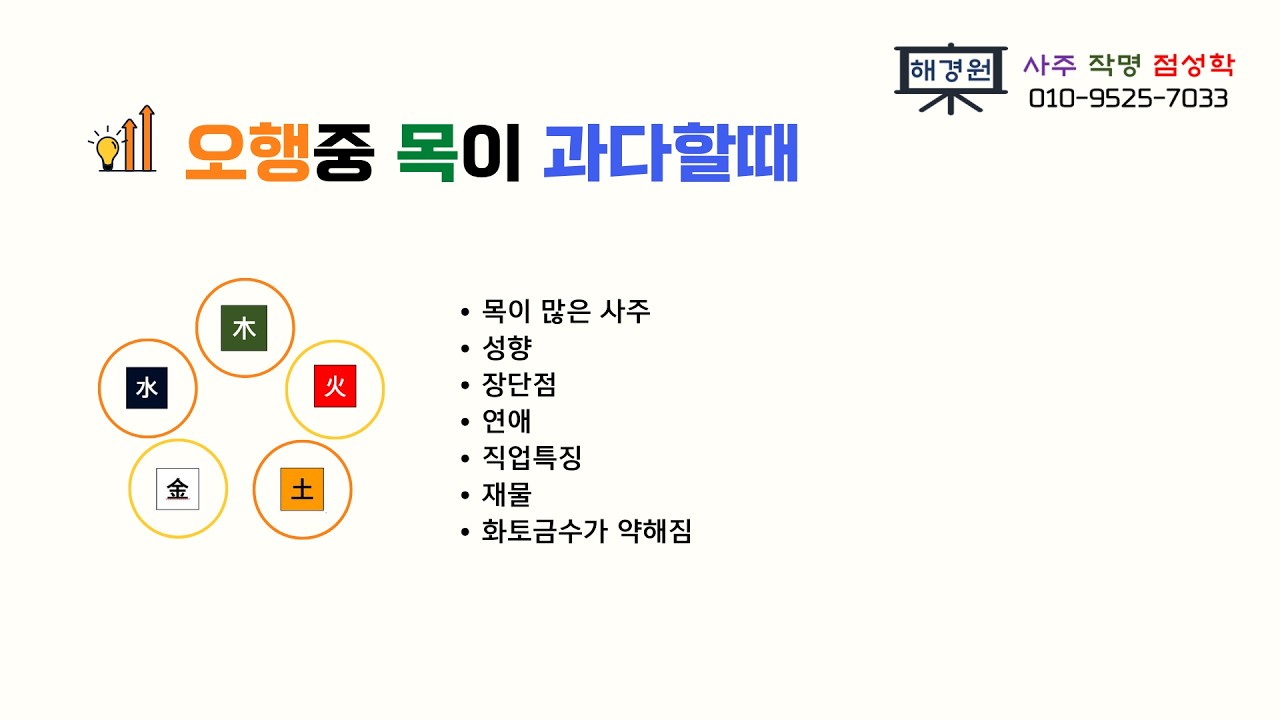 해경원 사주 작명 점성학
010-9525-7033

오행중 목이 과다할때

木
水
火
金
土

• 목이 많은 사주
• 성향
• 장단점
• 연애
• 직업특징
• 재물
• 화토금수가 약해짐